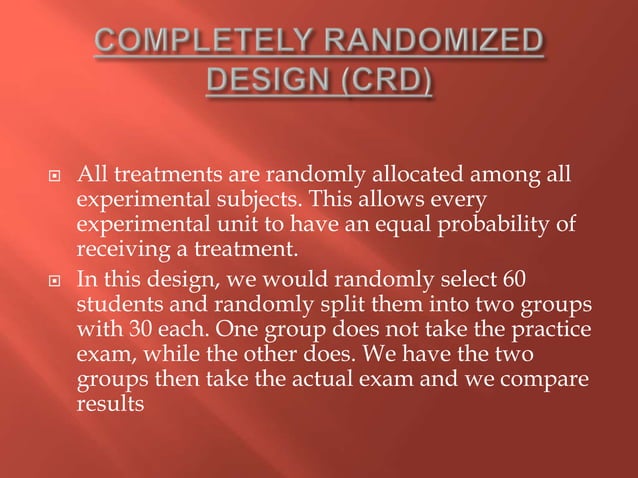 COMPLETELY RANDOMIZED DESIGN (CRD)

All treatments are randomly allocated among all experimental subjects. This allows every experimental unit to have an equal probability of receiving a treatment.

In this design, we would randomly select 60 students and randomly split them into two groups with 30 each. One group does not take the practice exam, while the other does. We have the two groups then take the actual exam and we compare results